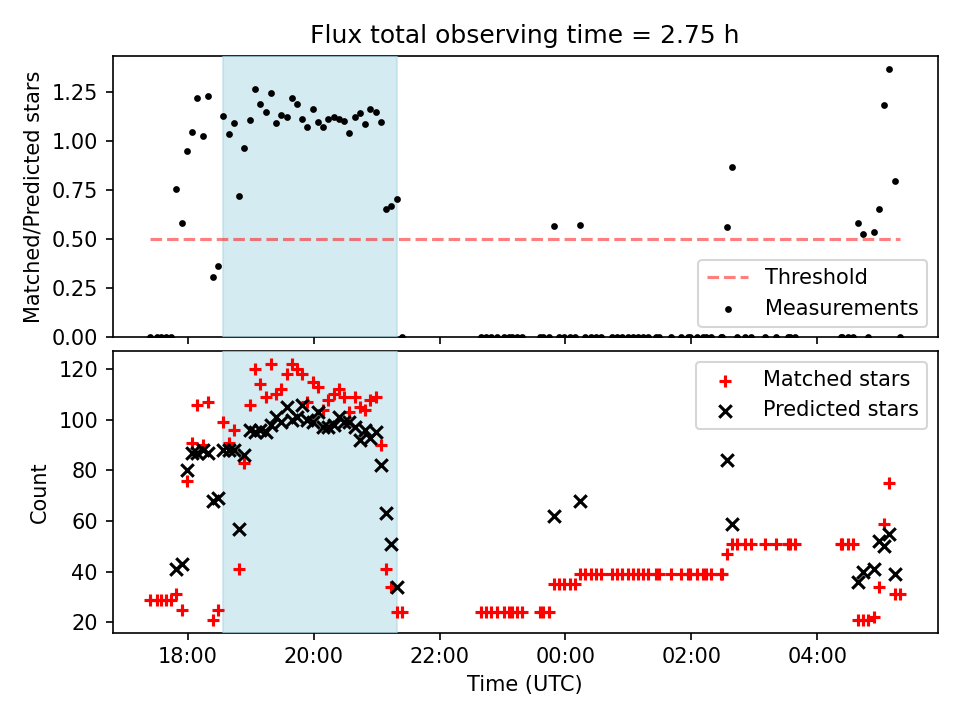 Flux total observing time = 2.75 h

Matched/Predicted stars

1.25
1.00
0.75
0.50
0.25
0.00

Threshold
Measurements

Count

120
100
80
60
40
20

Matched stars
Predicted stars

18:00
20:00
22:00
00:00
02:00
04:00

Time (UTC)